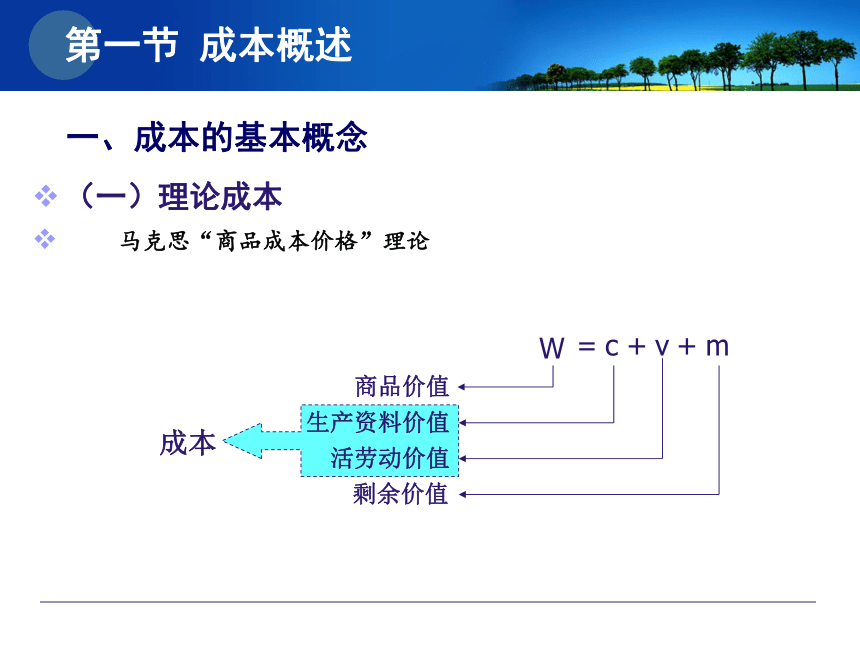 第一节 成本概述

一、成本的基本概念

（一）理论成本

马克思“商品成本价格”理论

$W = c + v + m$

商品价值

生产资料价值

活劳动价值

剩余价值

成本